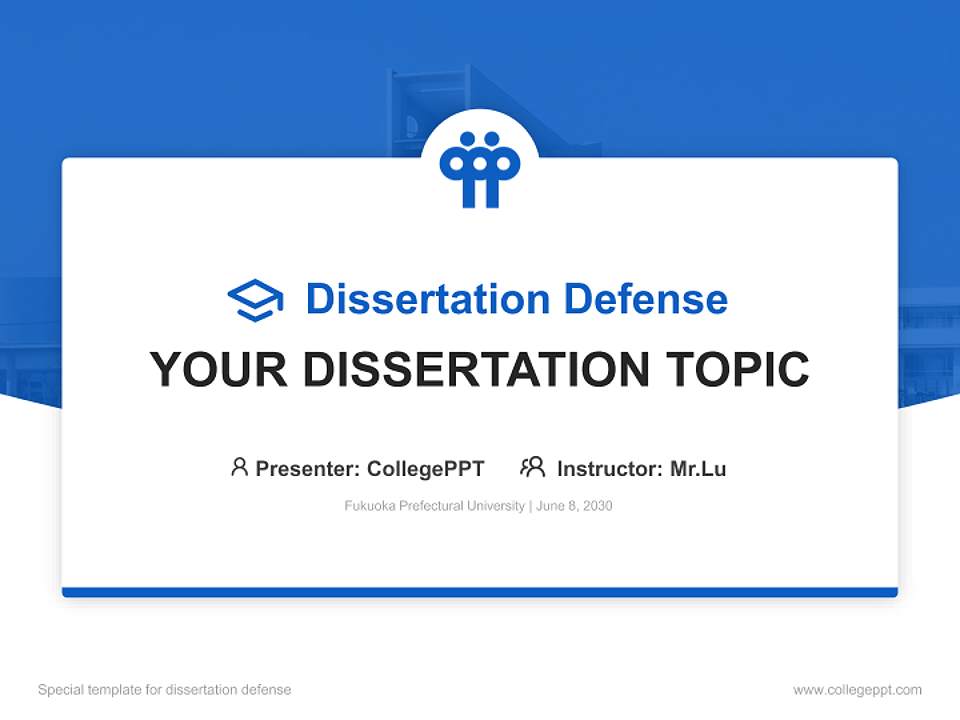 Dissertation Defense

YOUR DISSERTATION TOPIC

Presenter: CollegePPT Instructor: Mr.Lu

Fukuoka Prefectural University | June 8, 2030

Special template for dissertation defense

www.collegeppt.com